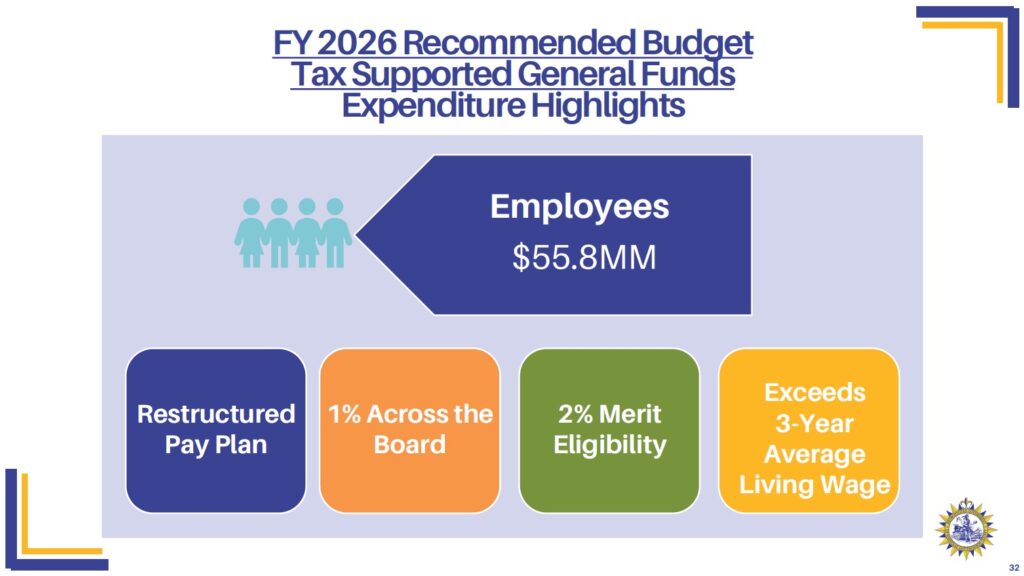 FY 2026 Recommended Budget
Tax Supported General Funds
Expenditure Highlights

Employees
$55.8MM

Restructured Pay Plan

1% Across the Board

2% Merit Eligibility

Exceeds 3-Year Average Living Wage

32